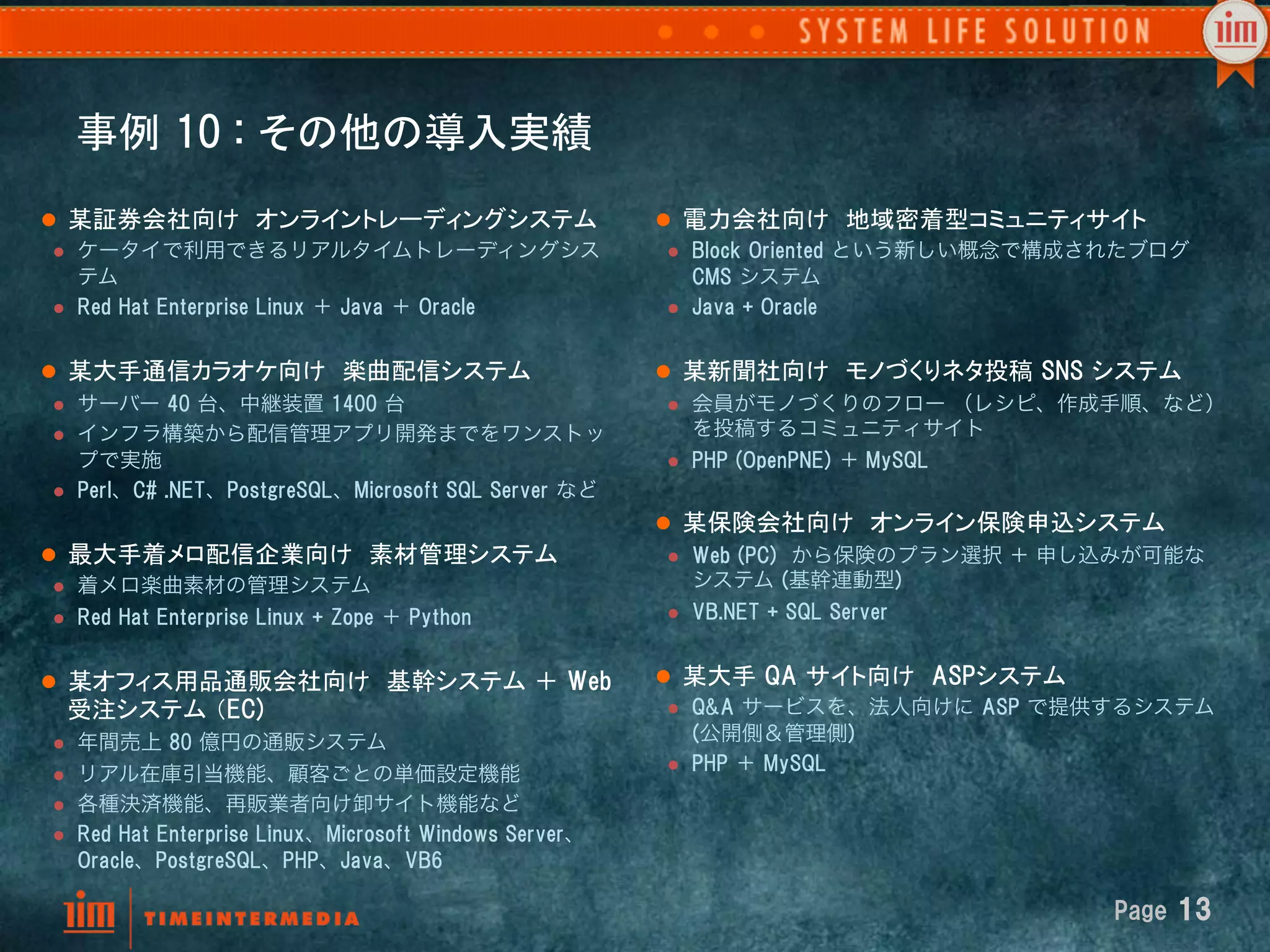 SYSTEM LIFE SOLUTION

iim

事例 10：その他の導入実績

● 某証券会社向け オンライントレーディングシステム
● ケータイで利用できるリアルタイムトレーディングシステム
● Red Hat Enterprise Linux ＋ Java ＋ Oracle

● 某大手通信カラオケ向け 楽曲配信システム
● サーバー 40 台、中継装置 1400 台
● インフラ構築から配信管理アプリ開発までをワンストップで実施
● Perl、C# .NET、PostgreSQL、Microsoft SQL Server など

● 最大手着メロ配信企業向け 素材管理システム
● 着メロ楽曲素材の管理システム
● Red Hat Enterprise Linux + Zope ＋ Python

● 某オフィス用品通販会社向け 基幹システム ＋ Web 受注システム (EC)
● 年間売上 80 億円の通販システム
● リアル在庫引当機能、顧客ごとの単価設定機能
● 各種決済機能、再販業者向け卸サイト機能など
● Red Hat Enterprise Linux、Microsoft Windows Server、Oracle、PostgreSQL、PHP、Java、VB6

● 電力会社向け 地域密着型コミュニティサイト
● Block Oriented という新しい概念で構成されたブログ CMS システム
● Java + Oracle

● 某新聞社向け モノづくりネタ投稿 SNS システム
● 会員がモノづくりのフロー （レシピ、作成手順、など）を投稿するコミュニティサイト
● PHP (OpenPNE) ＋ MySQL

● 某保険会社向け オンライン保険申込システム
● Web (PC) から保険のプラン選択 ＋ 申し込みが可能なシステム (基幹連動型)
● VB.NET + SQL Server

● 某大手 QA サイト向け ASPシステム
● Q&A サービスを、法人向けに ASP で提供するシステム (公開側＆管理側)
● PHP ＋ MySQL

iim TIMEINTERMEDIA

Page 13